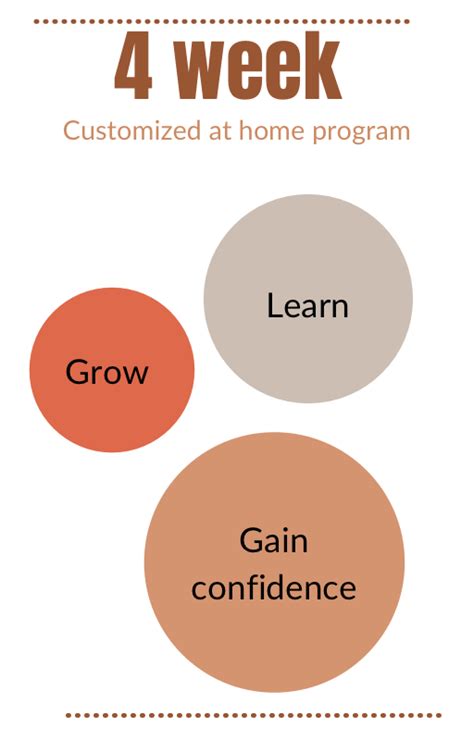 4 week

Customized at home program

Learn

Grow

Gain confidence